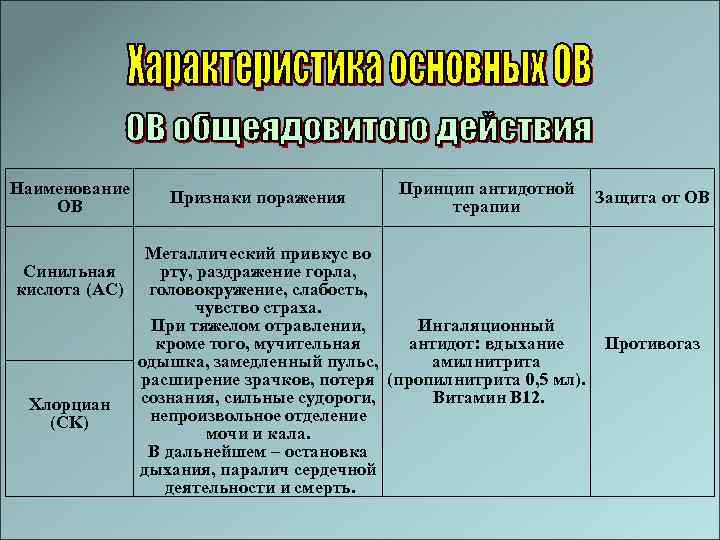 Характеристика основных ОВ

ОВ общеядовитого действия

| Наименование ОВ | Признаки поражения | Принцип антидотной терапии | Защита от ОВ |
|---|---|---|---|
| Синильная кислота (АС) | Металлический привкус во рту, раздражение горла, головокружение, слабость, чувство страха. При тяжелом отравлении, кроме того, мучительная одышка, замедленный пульс, расширение зрачков, потеря сознания, сильные судороги, непроизвольное отделение мочи и кала. В дальнейшем – остановка дыхания, паралич сердечной деятельности и смерть. | Ингаляционный антидот: вдыхание амилнитрита (пропилнитрита 0,5 мл). Витамин В12. | Противогаз |
| Хлорциан (СК) | | | |